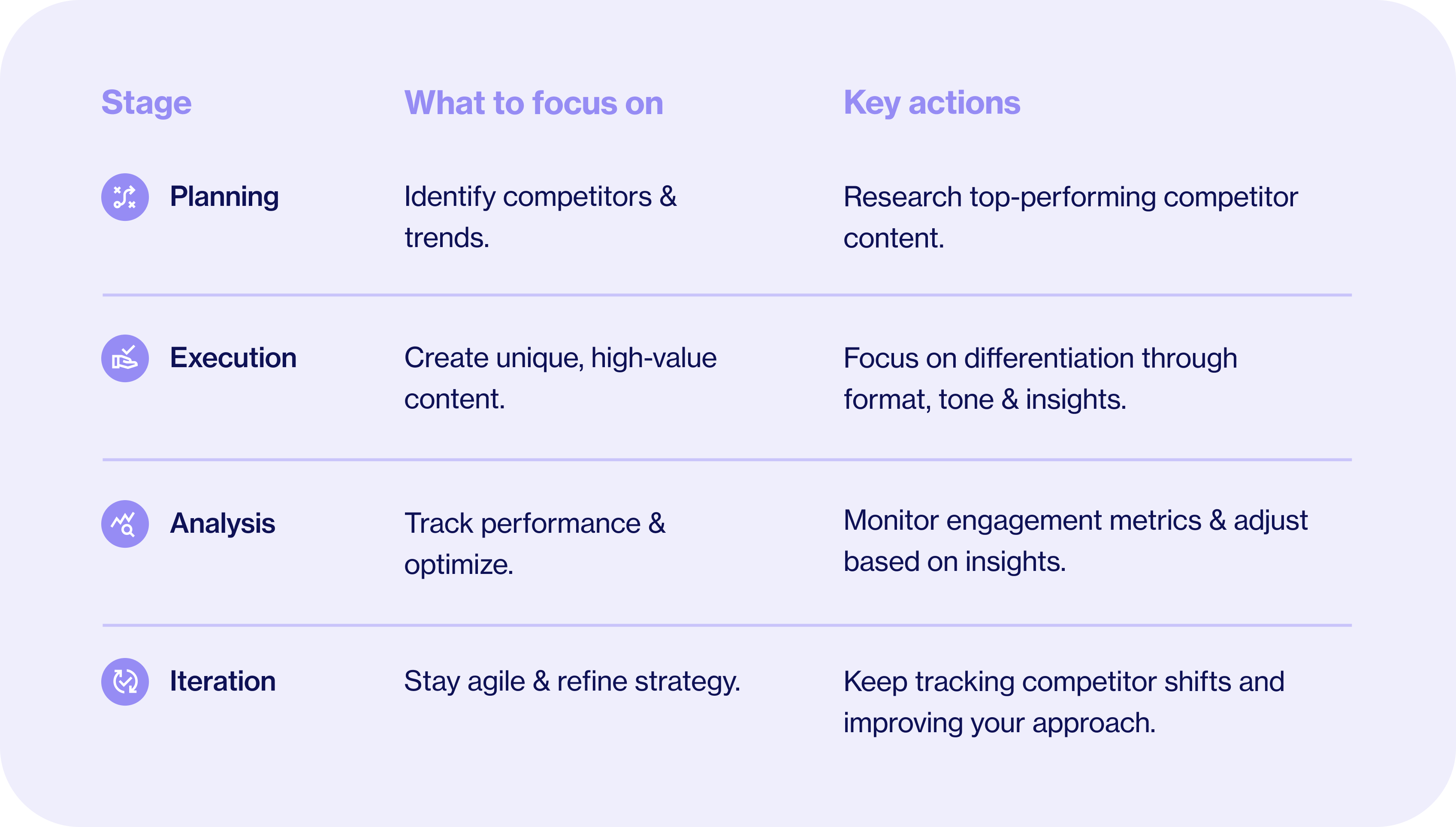 | Stage | What to focus on | Key actions |
|---|---|---|
| Planning | Identify competitors & trends. | Research top-performing competitor content. |
| Execution | Create unique, high-value content. | Focus on differentiation through format, tone & insights. |
| Analysis | Track performance & optimize. | Monitor engagement metrics & adjust based on insights. |
| Iteration | Stay agile & refine strategy. | Keep tracking competitor shifts and improving your approach. |